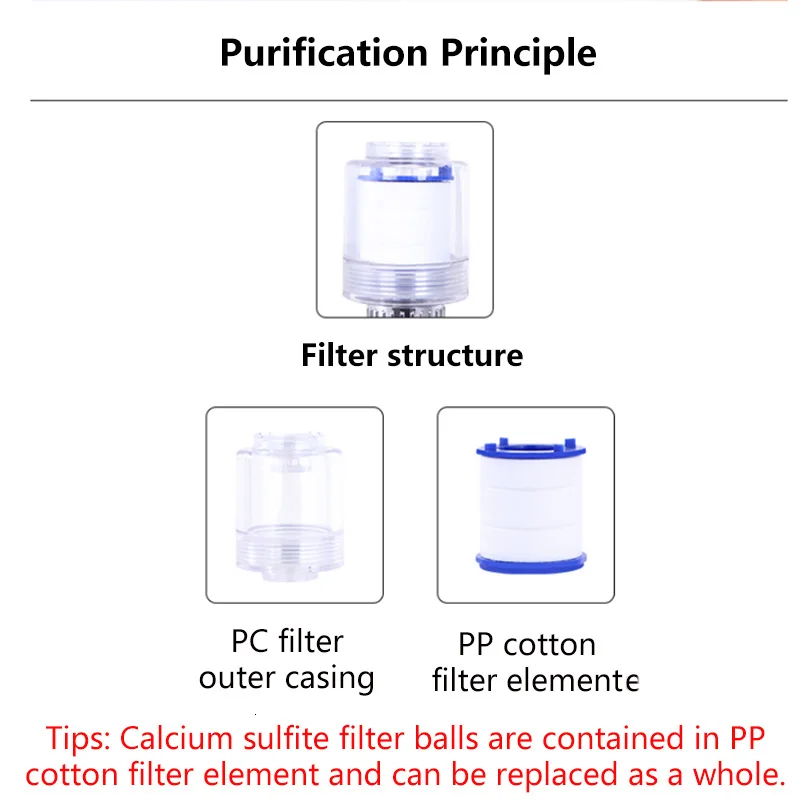 Purification Principle

Filter structure

PC filter outer casing

PP cotton filter elemente

Tips: Calcium sulfite filter balls are contained in PP cotton filter element and can be replaced as a whole.